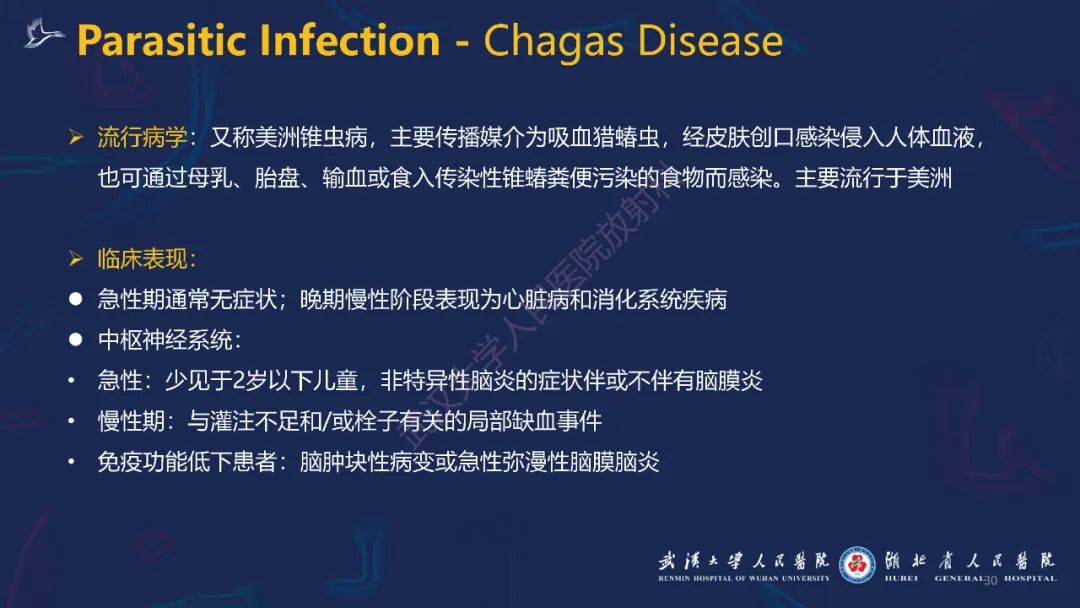 Parasitic Infection - Chagas Disease

➢ 流行病学：又称美洲锥虫病，主要传播媒介为吸血猎蝽虫，经皮肤创口感染侵入人体血液，也可通过母乳、胎盘、输血或食入传染性锥蝽粪便污染的食物而感染。主要流行于美洲

➢ 临床表现：

● 急性期通常无症状；晚期慢性阶段表现为心脏病和消化系统疾病

● 中枢神经系统：

• 急性：少见于2岁以下儿童，非特异性脑炎的症状伴或不伴有脑膜炎

• 慢性期：与灌注不足和/或栓子有关的局部缺血事件

• 免疫功能低下患者：脑肿块性病变或急性弥漫性脑膜脑炎

武汉大学人民医院放射科

武漢大學人民醫院 RENMIN HOSPITAL OF WUHAN UNIVERSITY 湖北省人民醫院 HUBEI GENERAL HOSPITAL

30